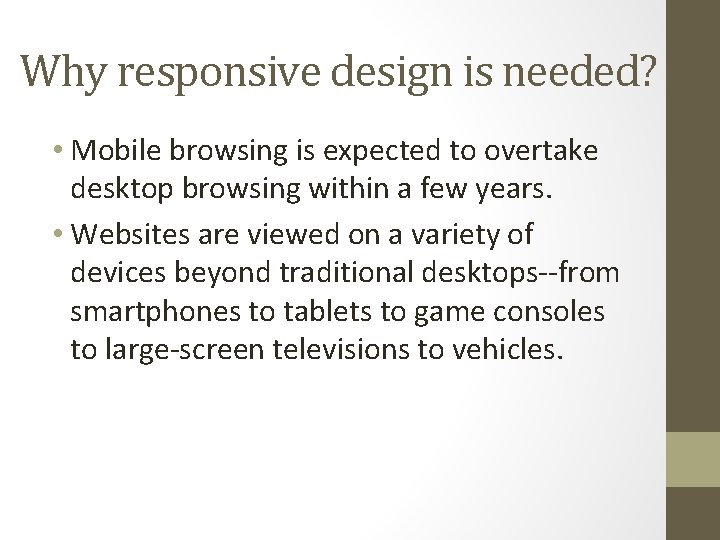 Why responsive design is needed?

• Mobile browsing is expected to overtake desktop browsing within a few years.

• Websites are viewed on a variety of devices beyond traditional desktops--from smartphones to tablets to game consoles to large-screen televisions to vehicles.